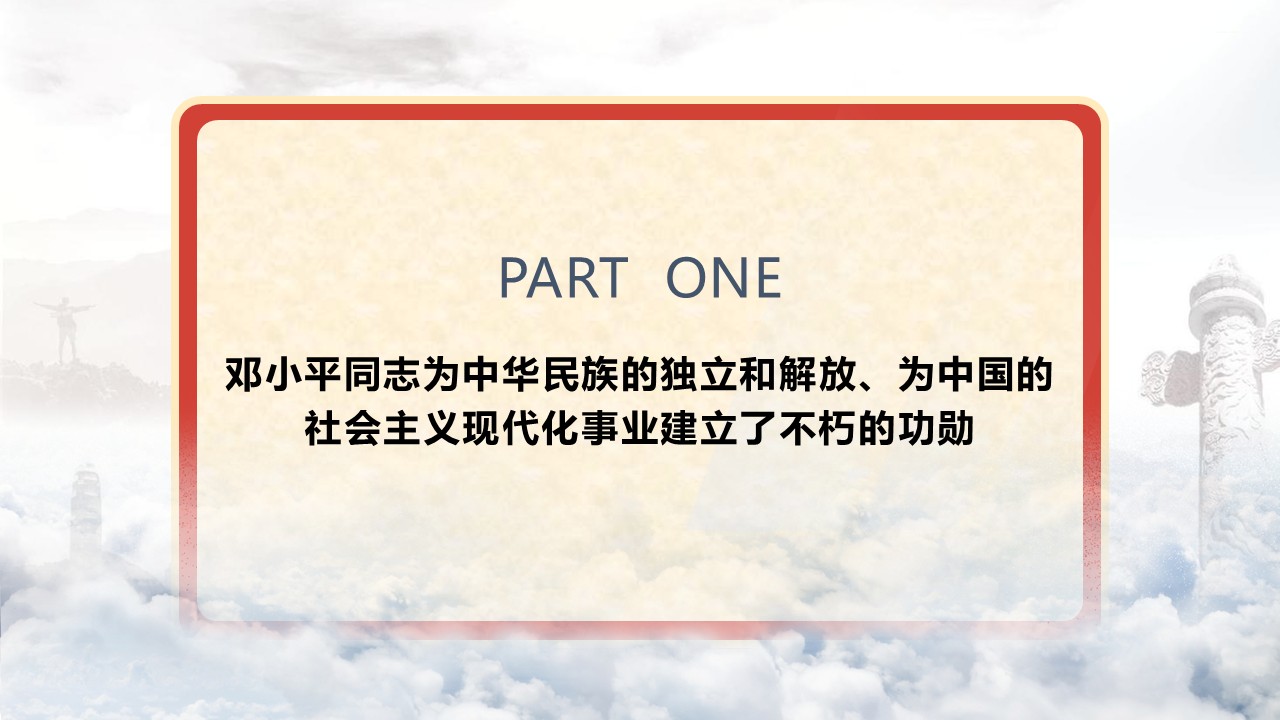 PART ONE

邓小平同志为中华民族的独立和解放、为中国的社会主义现代化事业建立了不朽的功勋